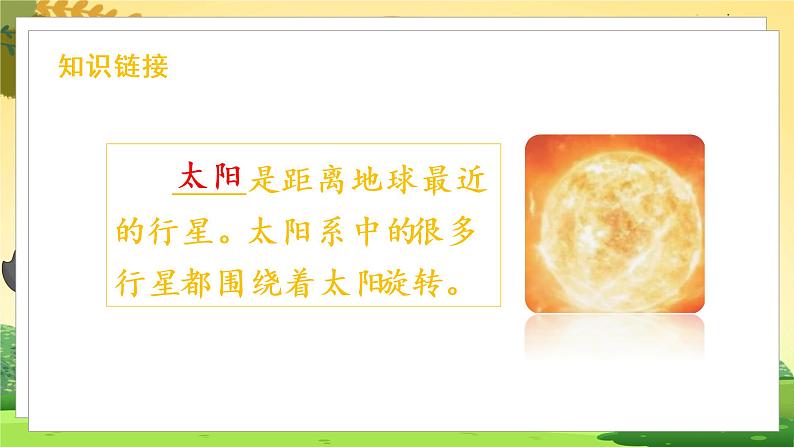 知识链接

太阳是距离地球最近的行星。太阳系中的很多行星都围绕着太阳旋转。